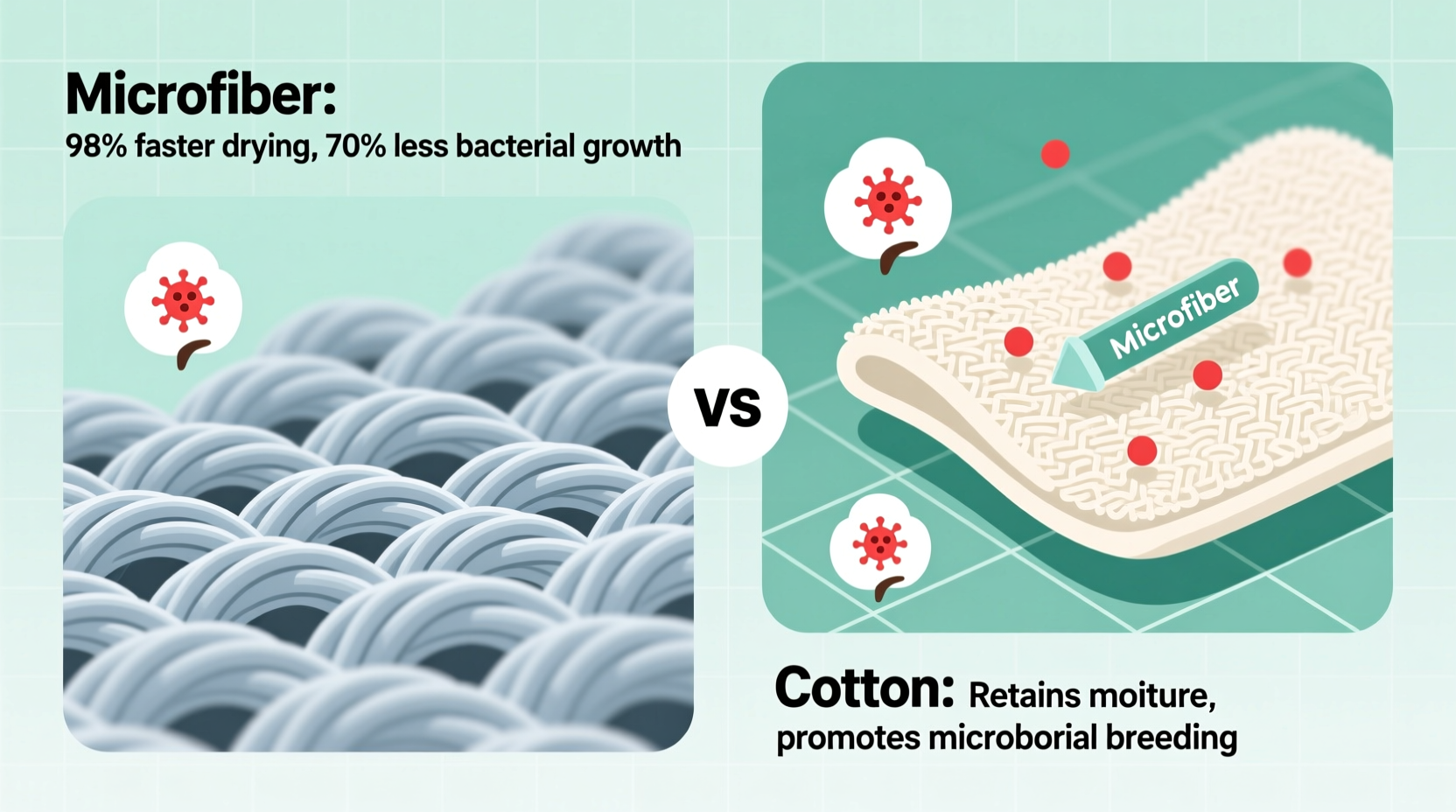 Microfiber:
98% faster drying, 70% less bacterial growth

VS

Microfiber

Cotton: Retains moiture, promotes microborial breeding